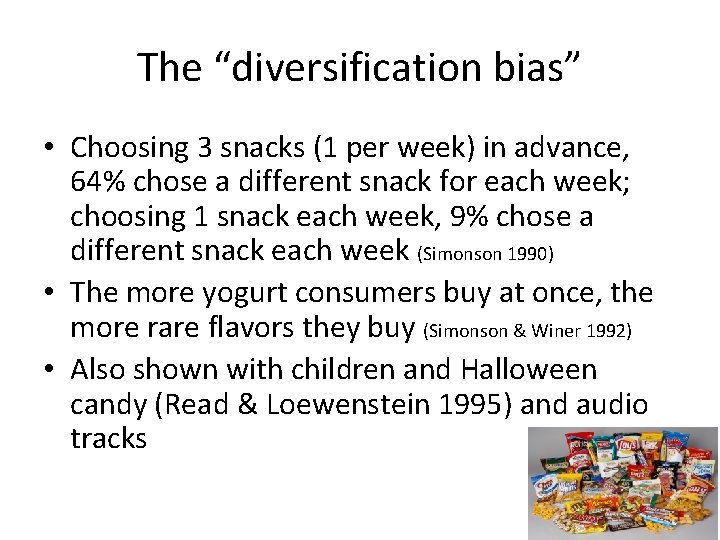 The “diversification bias”

• Choosing 3 snacks (1 per week) in advance, 64% chose a different snack for each week; choosing 1 snack each week, 9% chose a different snack each week (Simonson 1990)

• The more yogurt consumers buy at once, the more rare flavors they buy (Simonson & Winer 1992)

• Also shown with children and Halloween candy (Read & Loewenstein 1995) and audio tracks